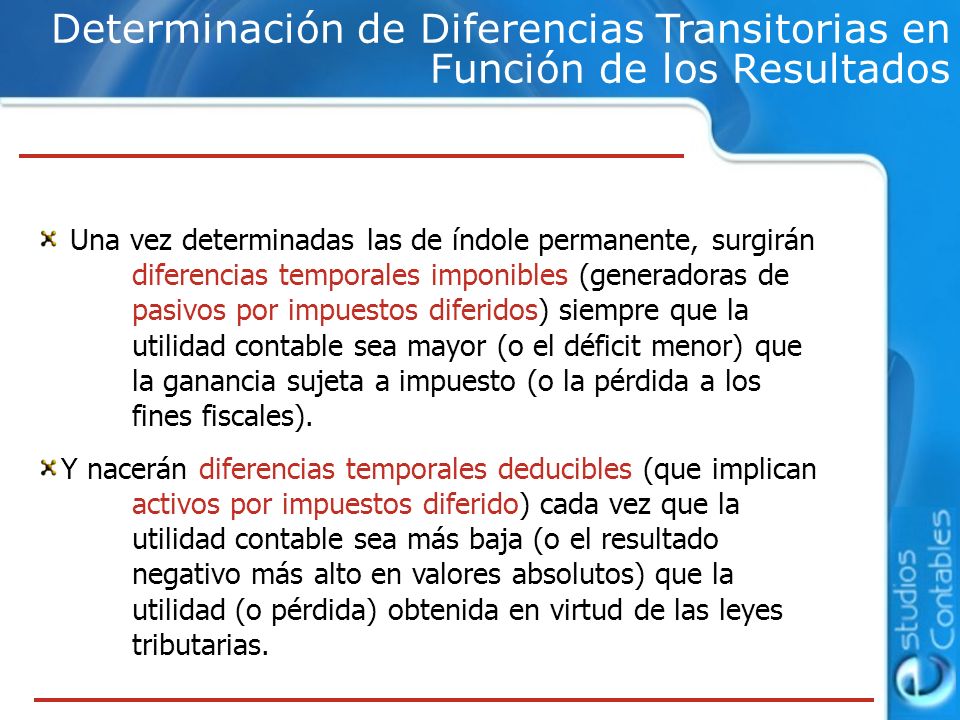 Determinación de Diferencias Transitorias en Función de los Resultados

Una vez determinadas las de índole permanente, surgirán diferencias temporales imponibles (generadoras de pasivos por impuestos diferidos) siempre que la utilidad contable sea mayor (o el déficit menor) que la ganancia sujeta a impuesto (o la pérdida a los fines fiscales).

Y nacerán diferencias temporales deducibles (que implican activos por impuestos diferido) cada vez que la utilidad contable sea más baja (o el resultado negativo más alto en valores absolutos) que la utilidad (o pérdida) obtenida en virtud de las leyes tributarias.

estudios Contables